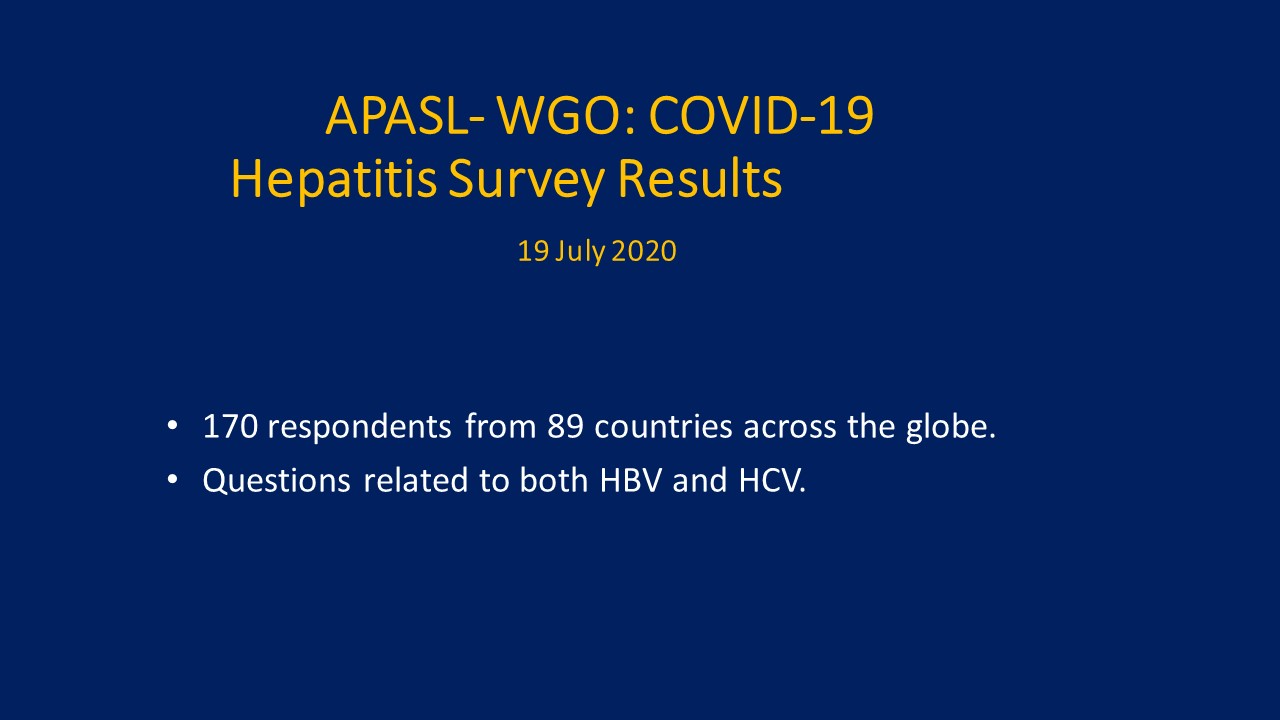 APASL- WGO: COVID-19
Hepatitis Survey Results

19 July 2020

• 170 respondents from 89 countries across the globe.
• Questions related to both HBV and HCV.